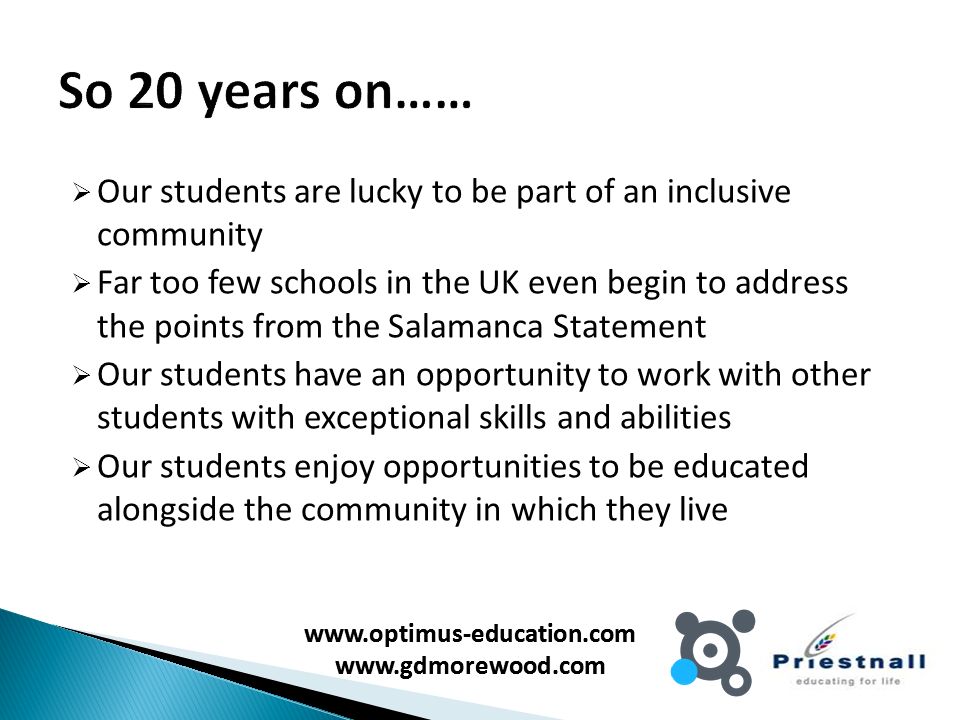 So 20 years on……

➢ Our students are lucky to be part of an inclusive community

➢ Far too few schools in the UK even begin to address the points from the Salamanca Statement

➢ Our students have an opportunity to work with other students with exceptional skills and abilities

➢ Our students enjoy opportunities to be educated alongside the community in which they live

www.optimus-education.com
www.gdmorewood.com

Priestnall
educating for life